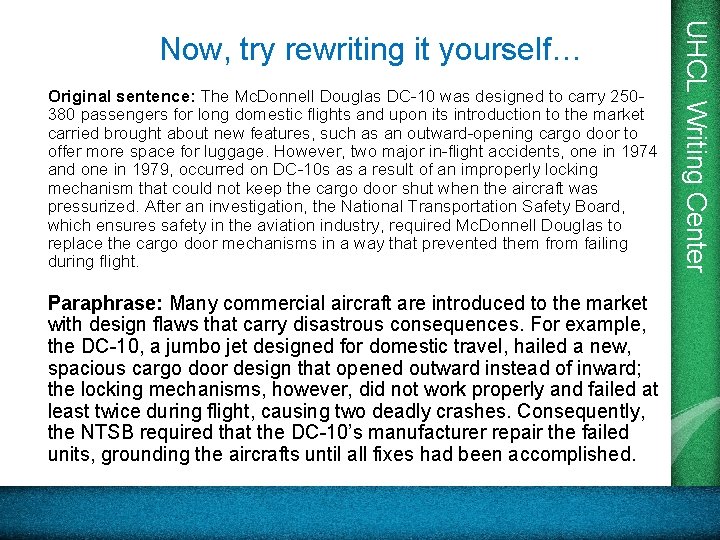 Now, try rewriting it yourself…

Original sentence: The McDonnell Douglas DC-10 was designed to carry 250-380 passengers for long domestic flights and upon its introduction to the market carried brought about new features, such as an outward-opening cargo door to offer more space for luggage. However, two major in-flight accidents, one in 1974 and one in 1979, occurred on DC-10s as a result of an improperly locking mechanism that could not keep the cargo door shut when the aircraft was pressurized. After an investigation, the National Transportation Safety Board, which ensures safety in the aviation industry, required McDonnell Douglas to replace the cargo door mechanisms in a way that prevented them from failing during flight.

Paraphrase: Many commercial aircraft are introduced to the market with design flaws that carry disastrous consequences. For example, the DC-10, a jumbo jet designed for domestic travel, hailed a new, spacious cargo door design that opened outward instead of inward; the locking mechanisms, however, did not work properly and failed at least twice during flight, causing two deadly crashes. Consequently, the NTSB required that the DC-10's manufacturer repair the failed units, grounding the aircrafts until all fixes had been accomplished.

UHCL Writing Center